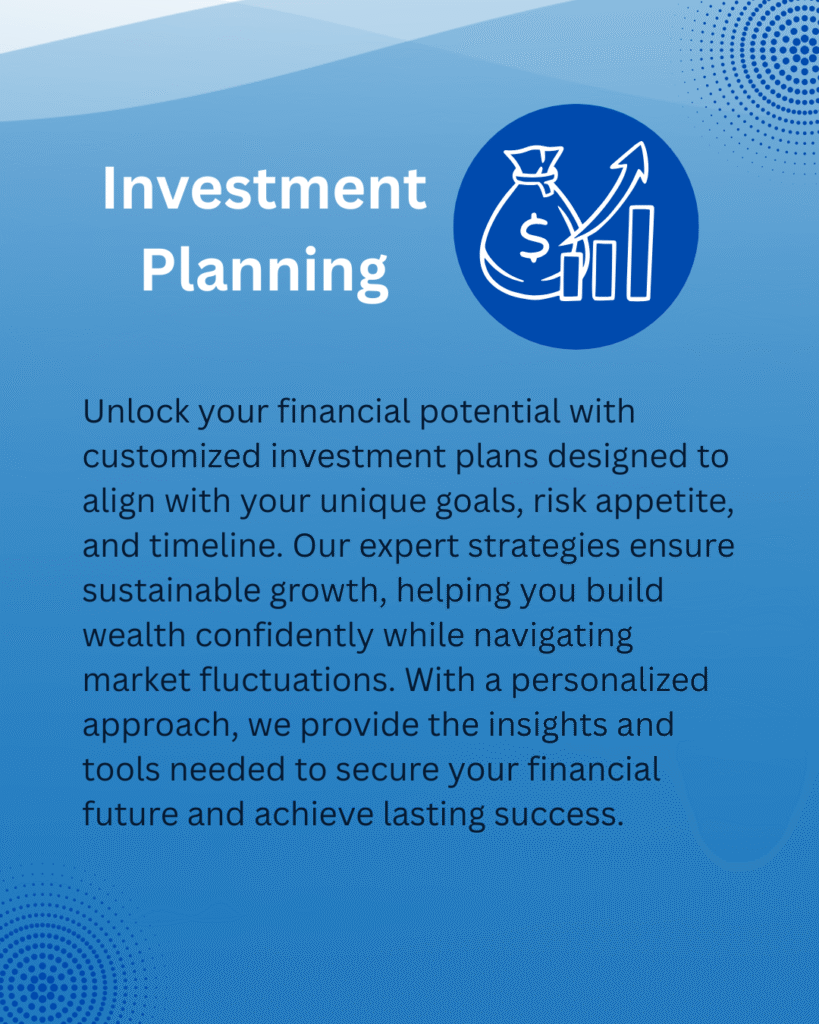 Investment Planning

$

Unlock your financial potential with customized investment plans designed to align with your unique goals, risk appetite, and timeline. Our expert strategies ensure sustainable growth, helping you build wealth confidently while navigating market fluctuations. With a personalized approach, we provide the insights and tools needed to secure your financial future and achieve lasting success.